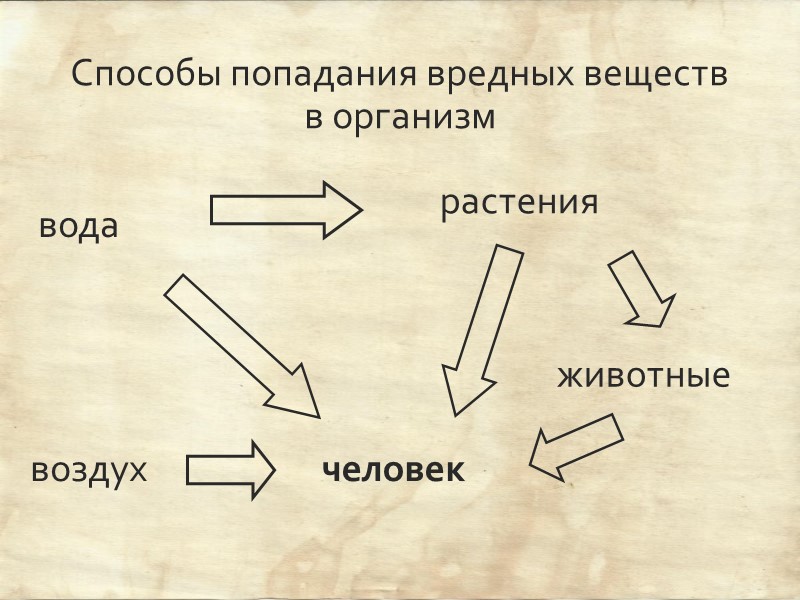 Способы попадания вредных веществ в организм

вода

растения

животные

воздух

человек